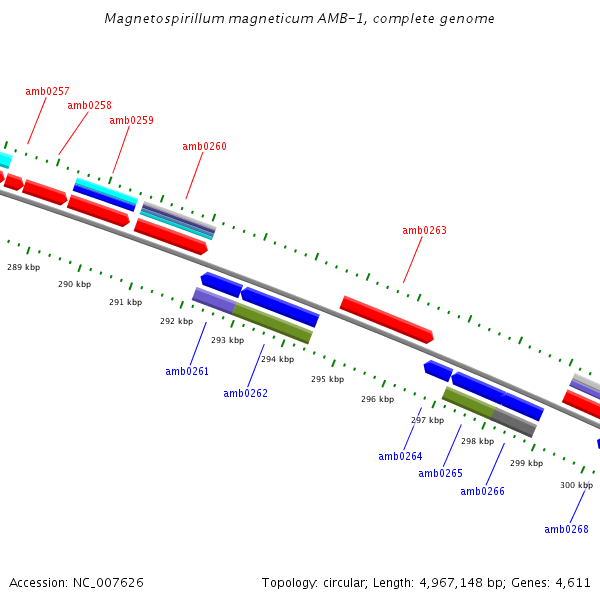 Magnetospirillum magneticum AMB-1, complete genome

amb0257
amb0258
amb0259
amb0260
amb0263

289 kbp
290 kbp
291 kbp
292 kbp
293 kbp
294 kbp
295 kbp
296 kbp
297 kbp
298 kbp
299 kbp
300 kbp

amb0261
amb0262
amb0264
amb0265
amb0266
amb0268

Accession: NC_007626

Topology: circular; Length: 4,967,148 bp; Genes: 4,611